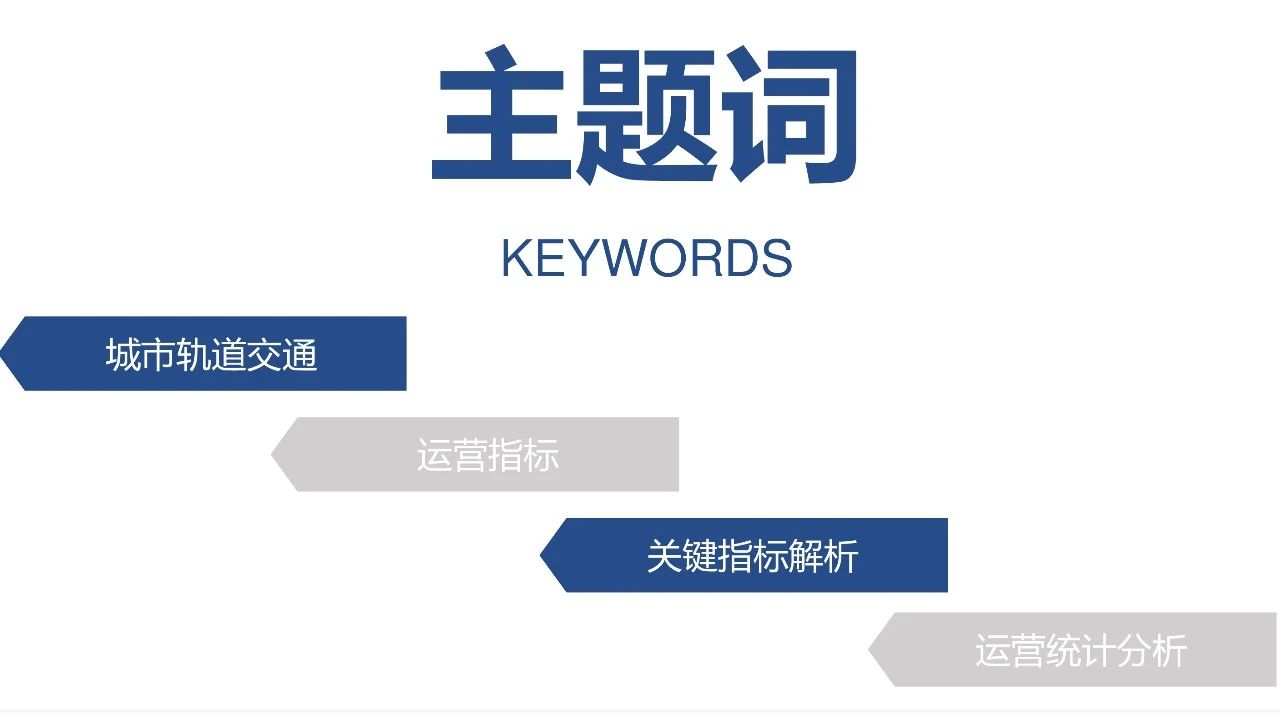 主题词

KEYWORDS

城市轨道交通

运营指标

关键指标解析

运营统计分析